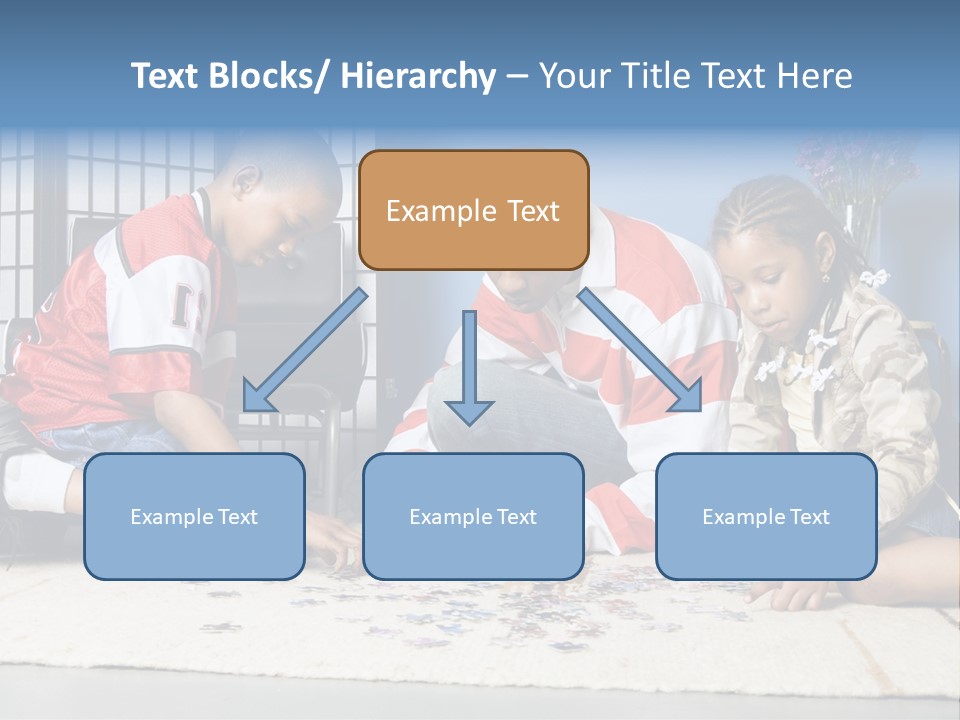 Text Blocks/ Hierarchy – Your Title Text Here

Example Text

Example Text

Example Text

Example Text